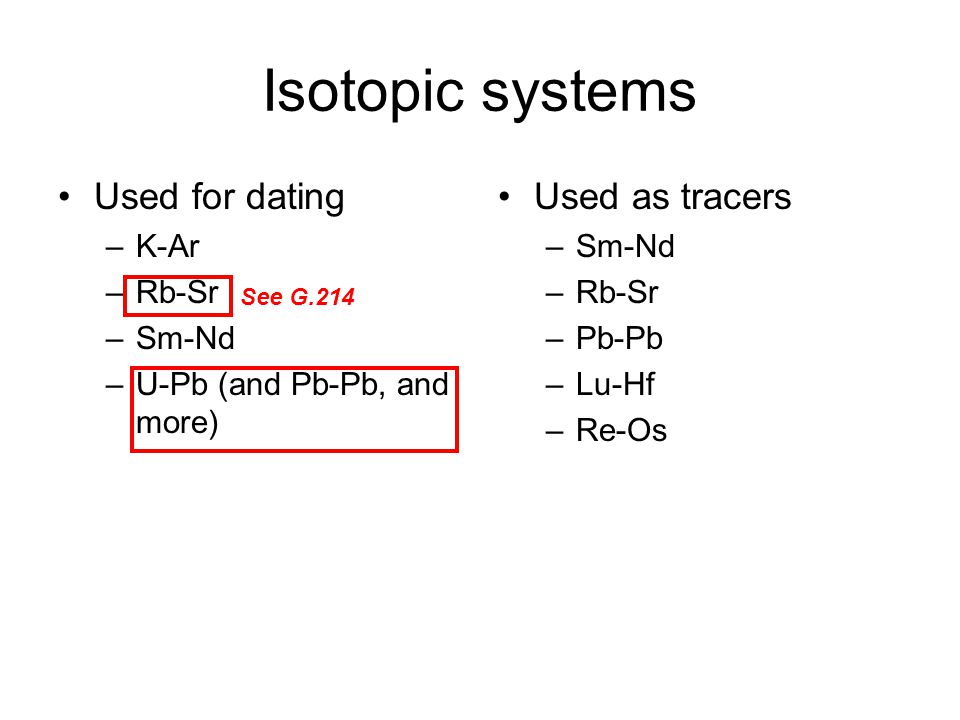 Isotopic systems

• Used for dating
– K-Ar
– Rb-Sr See G.214
– Sm-Nd
– U-Pb (and Pb-Pb, and more)

• Used as tracers
– Sm-Nd
– Rb-Sr
– Pb-Pb
– Lu-Hf
– Re-Os